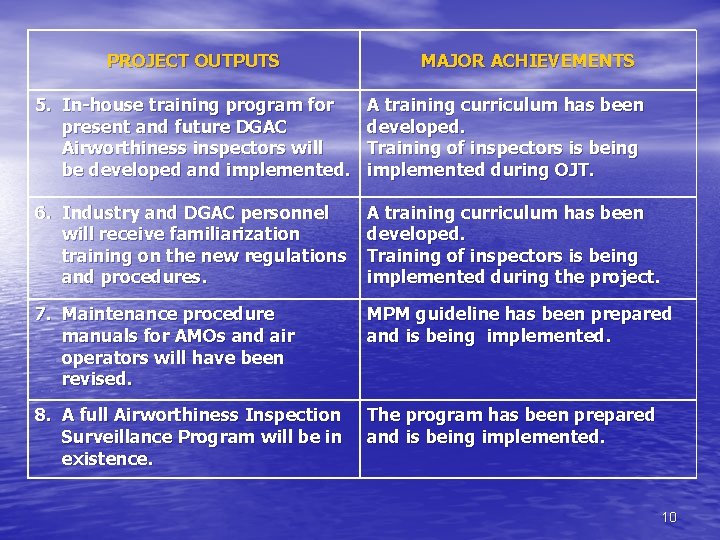 | PROJECT OUTPUTS | MAJOR ACHIEVEMENTS |
|---|---|
| 5. In-house training program for present and future DGAC Airworthiness inspectors will be developed and implemented. | A training curriculum has been developed. Training of inspectors is being implemented during OJT. |
| 6. Industry and DGAC personnel will receive familiarization training on the new regulations and procedures. | A training curriculum has been developed. Training of inspectors is being implemented during the project. |
| 7. Maintenance procedure manuals for AMOs and air operators will have been revised. | MPM guideline has been prepared and is being implemented. |
| 8. A full Airworthiness Inspection Surveillance Program will be in existence. | The program has been prepared and is being implemented. |

10